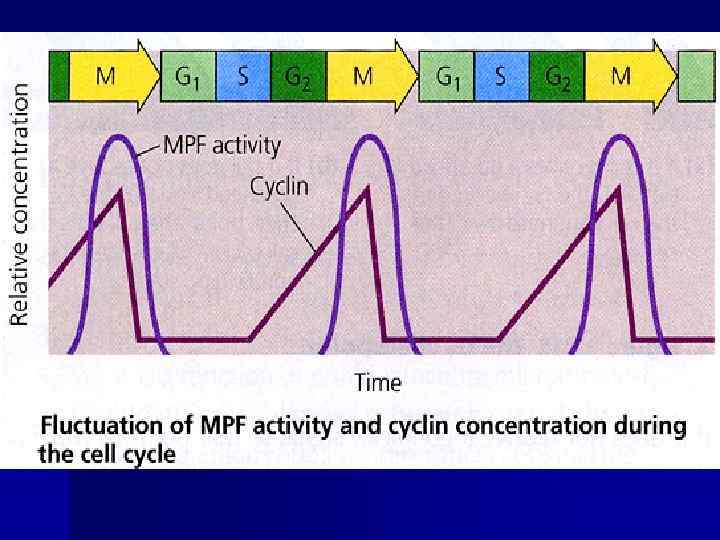 M $G_1$ S $G_2$ M $G_1$ S $G_2$ M

Relative concentration

MPF activity

Cyclin

Time

Fluctuation of MPF activity and cyclin concentration during the cell cycle